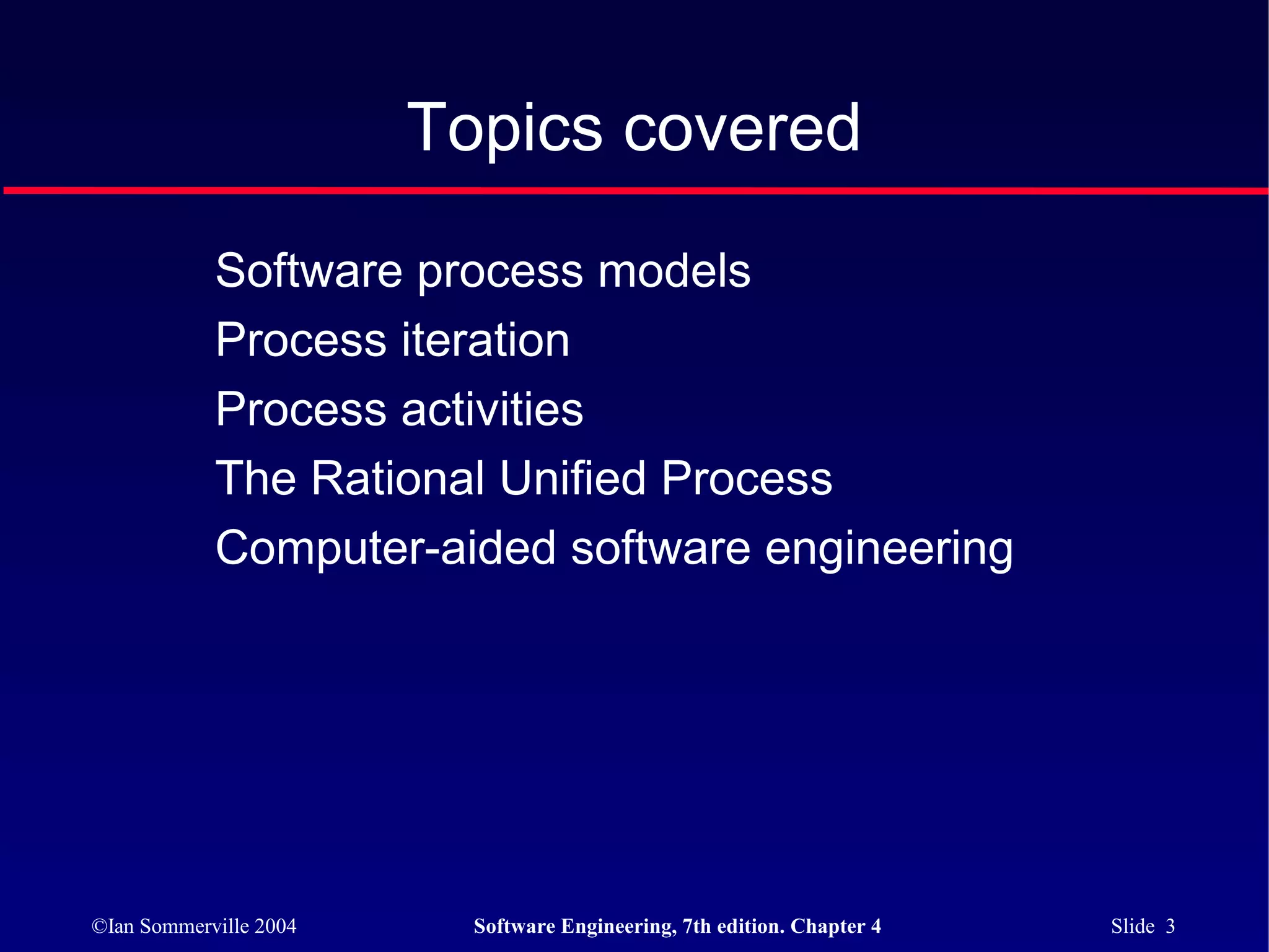 Topics covered

Software process models

Process iteration

Process activities

The Rational Unified Process

Computer-aided software engineering

©Ian Sommerville 2004

Software Engineering, 7th edition. Chapter 4

Slide 3